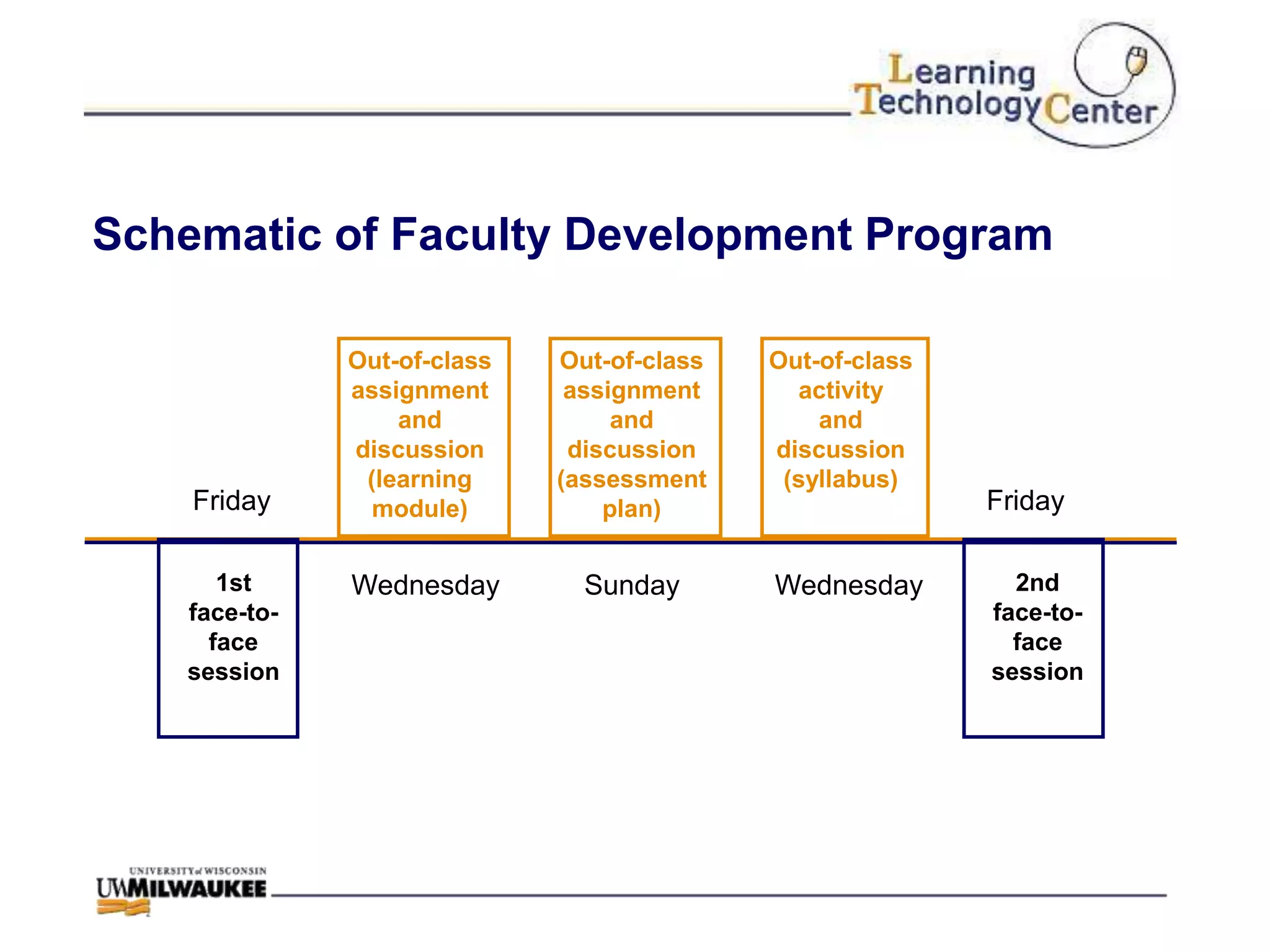 Learning Technology Center

Schematic of Faculty Development Program

Friday

Out-of-class assignment and discussion (learning module)

Out-of-class assignment and discussion (assessment plan)

Out-of-class activity and discussion (syllabus)

Friday

1st face-to-face session

Wednesday

Sunday

Wednesday

2nd face-to-face session

UNIVERSITY of WISCONSIN UWMILWAUKEE